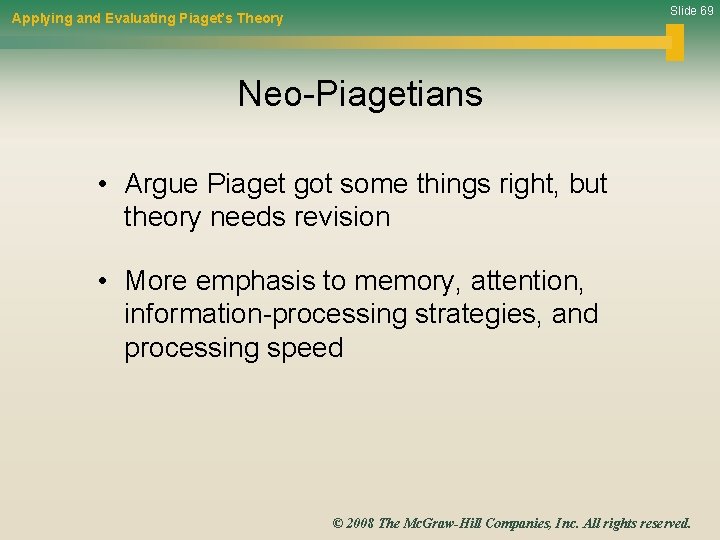 Applying and Evaluating Piaget's Theory

Slide 69

Neo-Piagetians

• Argue Piaget got some things right, but theory needs revision

• More emphasis to memory, attention, information-processing strategies, and processing speed

© 2008 The McGraw-Hill Companies, Inc. All rights reserved.